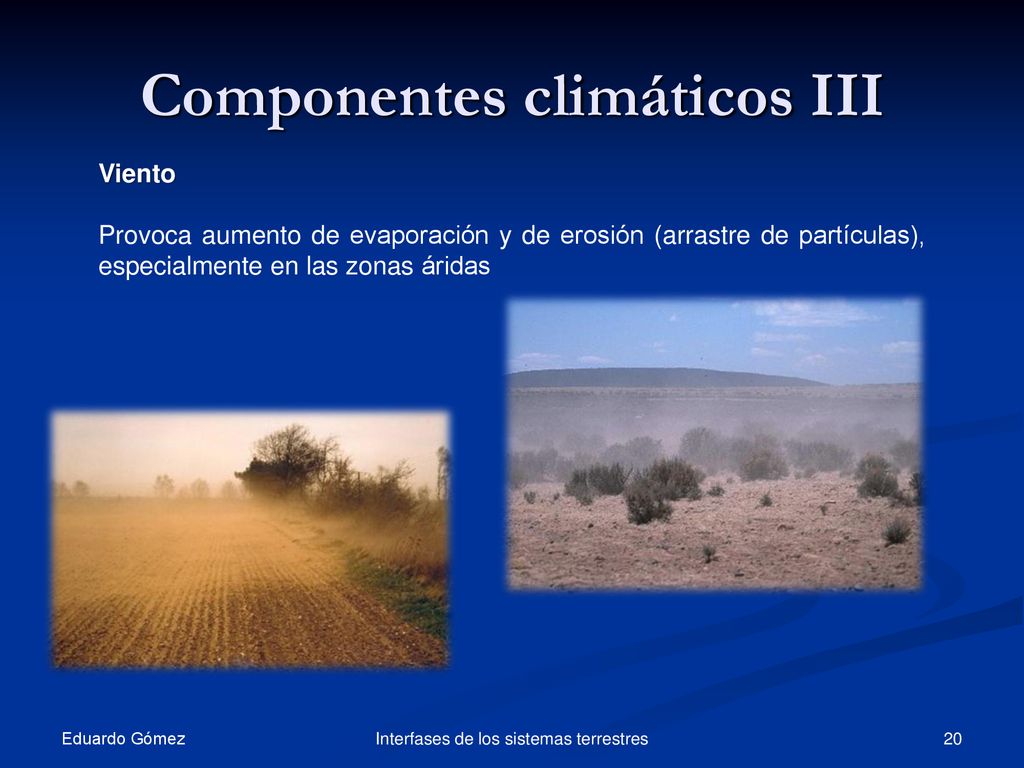 Componentes climáticos III

Viento

Provoca aumento de evaporación y de erosión (arrastre de partículas), especialmente en las zonas áridas

Eduardo Gómez

Interfases de los sistemas terrestres

20